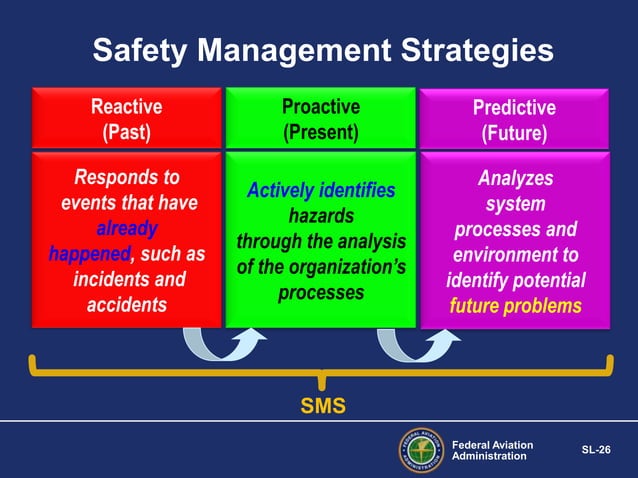 Safety Management Strategies

Reactive
(Past)

Responds to events that have already happened, such as incidents and accidents

Proactive
(Present)

Actively identifies hazards through the analysis of the organization's processes

Predictive
(Future)

Analyzes system processes and environment to identify potential future problems

SMS

FEDERAL AVIATION ADMINISTRATION

Federal Aviation Administration

SL-26